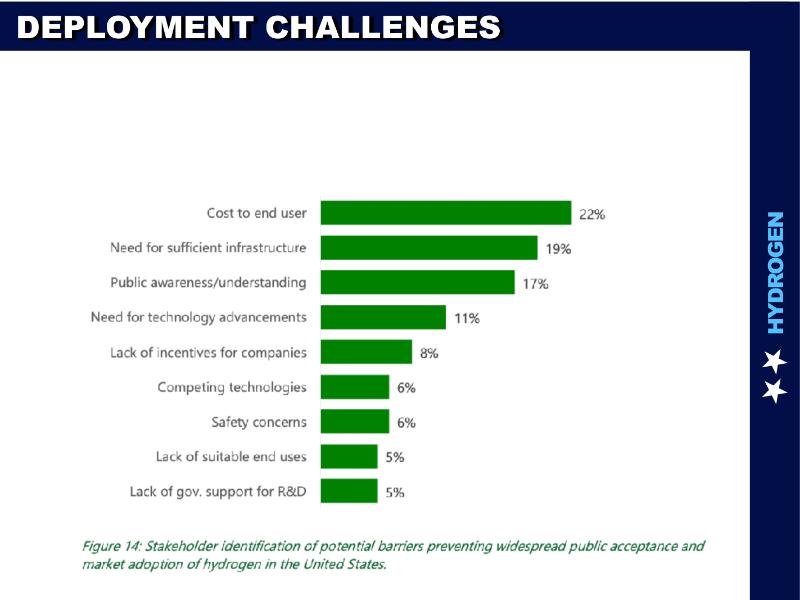 DEPLOYMENT CHALLENGES

Cost to end user 22%
Need for sufficient infrastructure 19%
Public awareness/understanding 17%
Need for technology advancements 11%
Lack of incentives for companies 8%
Competing technologies 6%
Safety concerns 6%
Lack of suitable end uses 5%
Lack of gov. support for R&D 5%

Figure 14: Stakeholder identification of potential barriers preventing widespread public acceptance and market adoption of hydrogen in the United States.

HYDROGEN